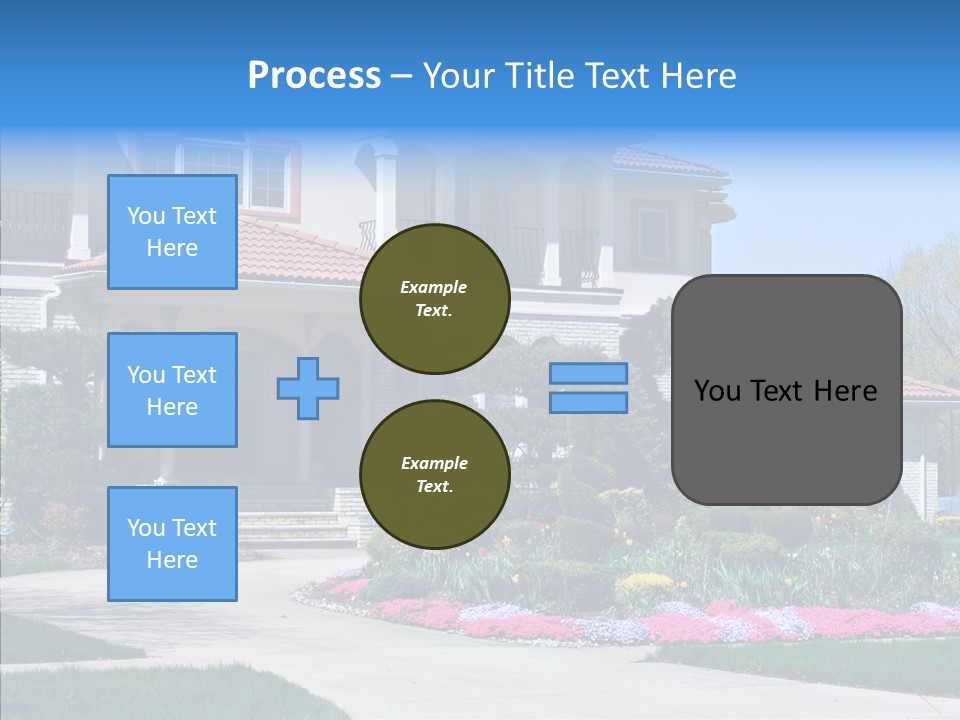 Process – Your Title Text Here

You Text Here

You Text Here

You Text Here

Example Text.

Example Text.

You Text Here